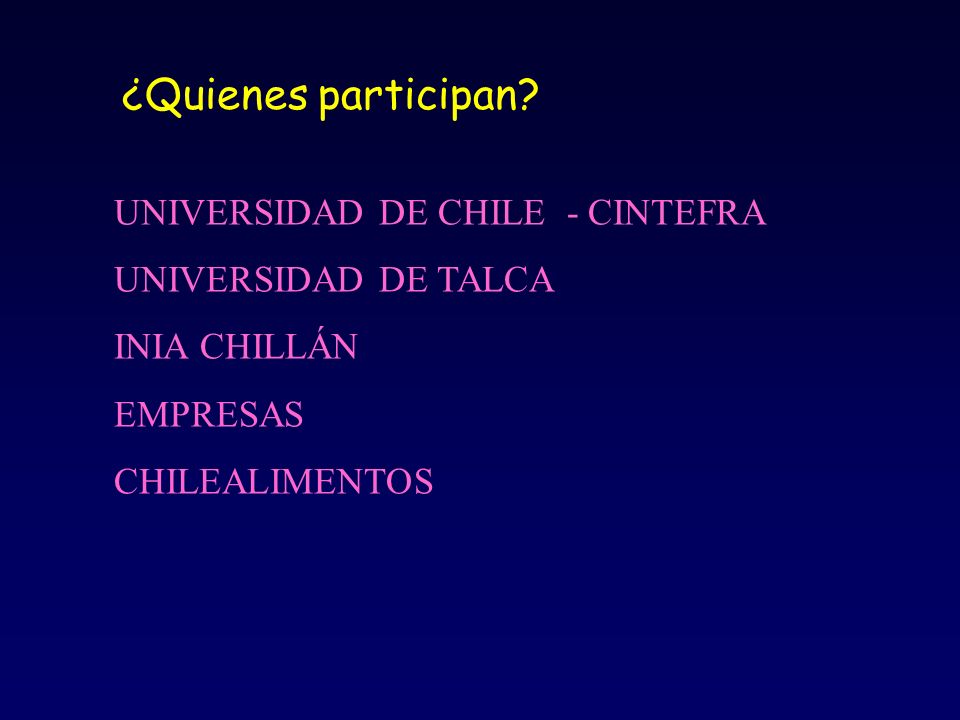 ¿Quienes participan?

UNIVERSIDAD DE CHILE - CINTEFRA

UNIVERSIDAD DE TALCA

INIA CHILLÁN

EMPRESAS

CHILEALIMENTOS